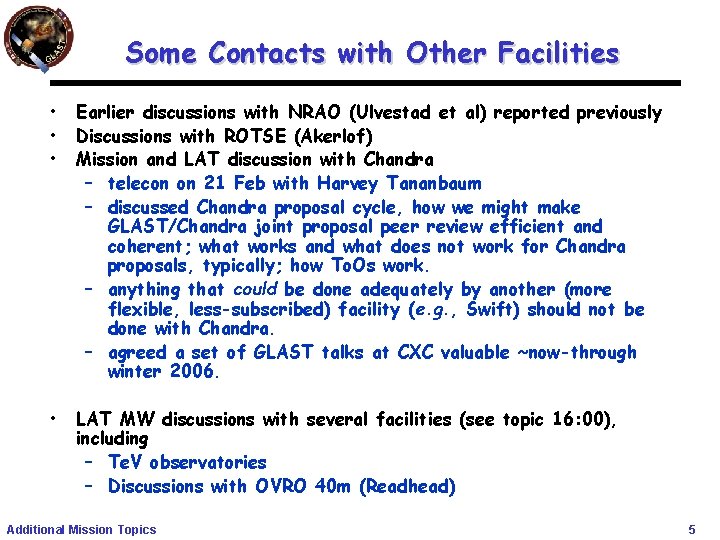 GLAST

Some Contacts with Other Facilities

• Earlier discussions with NRAO (Ulvestad et al) reported previously
• Discussions with ROTSE (Akerlof)
• Mission and LAT discussion with Chandra
  – telecon on 21 Feb with Harvey Tananbaum
  – discussed Chandra proposal cycle, how we might make GLAST/Chandra joint proposal peer review efficient and coherent; what works and what does not work for Chandra proposals, typically; how ToOs work.
  – anything that could be done adequately by another (more flexible, less-subscribed) facility (e.g., Swift) should not be done with Chandra.
  – agreed a set of GLAST talks at CXC valuable ~now-through winter 2006.

• LAT MW discussions with several facilities (see topic 16:00), including
  – TeV observatories
  – Discussions with OVRO 40m (Readhead)

Additional Mission Topics

5